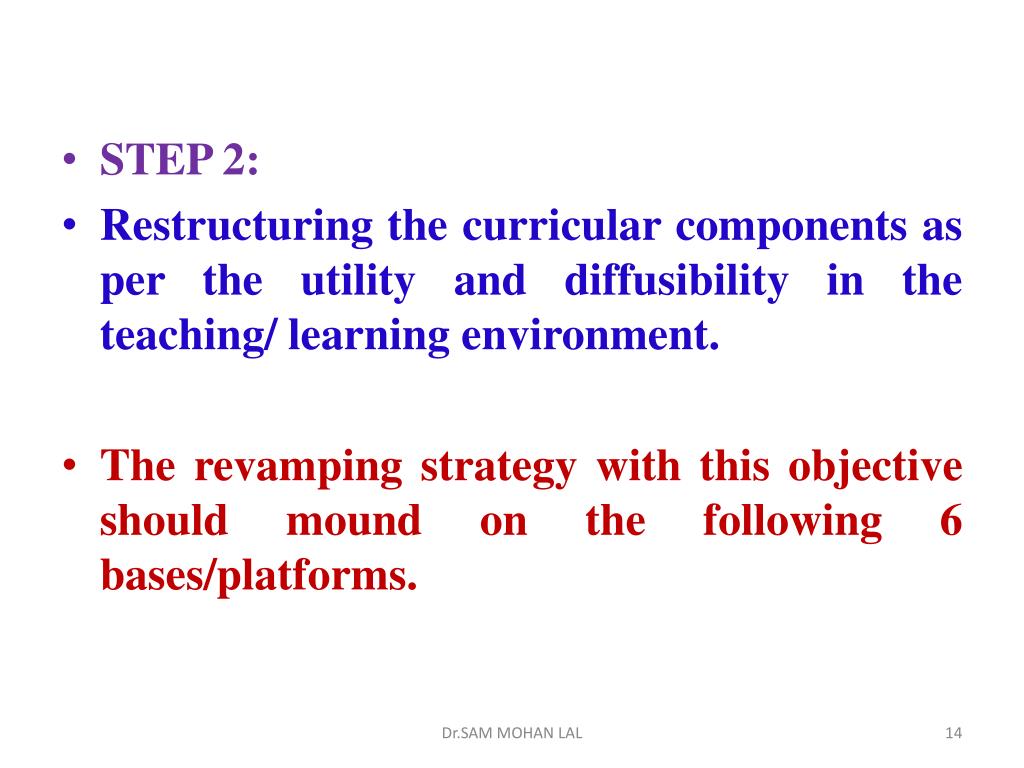 • STEP 2:
• Restructuring the curricular components as per the utility and diffusibility in the teaching/ learning environment.

• The revamping strategy with this objective should mound on the following 6 bases/platforms.

Dr.SAM MOHAN LAL

14